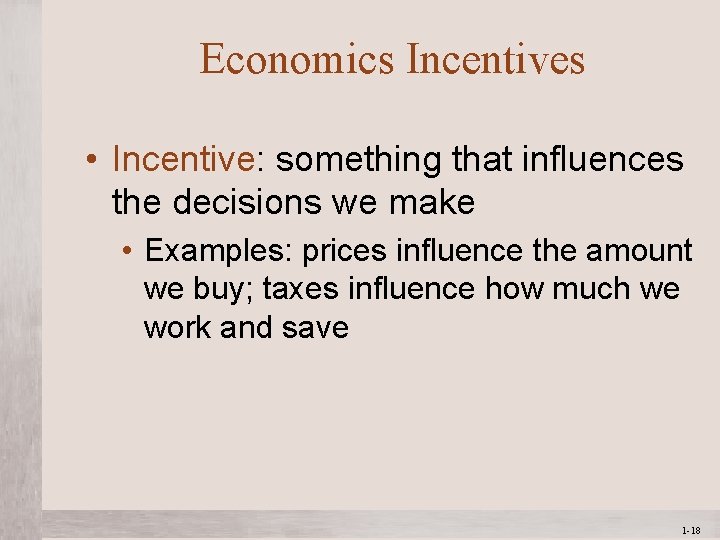 Economics Incentives

• Incentive: something that influences the decisions we make

• Examples: prices influence the amount we buy; taxes influence how much we work and save

1-18